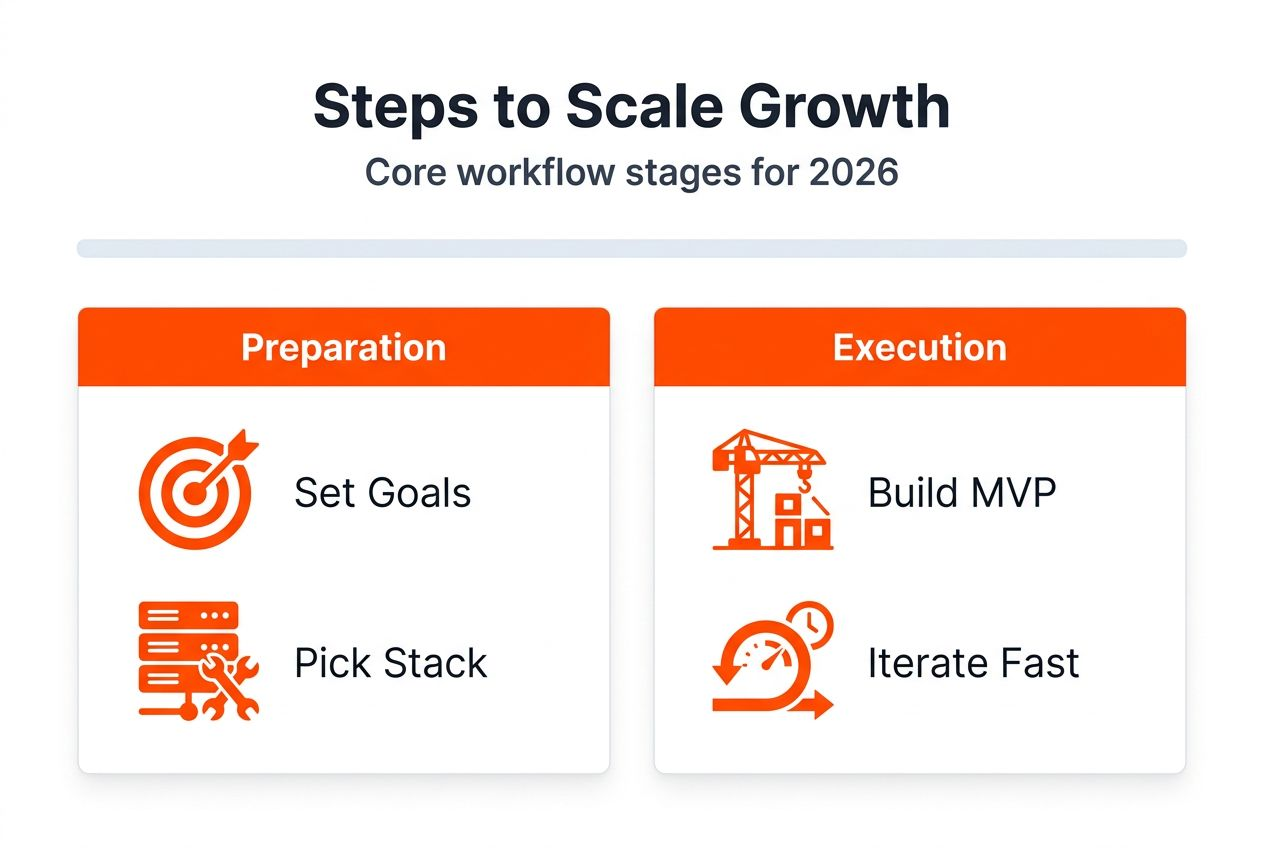 Steps to Scale Growth
Core workflow stages for 2026

Preparation

Set Goals

Pick Stack

Execution

Build MVP

Iterate Fast